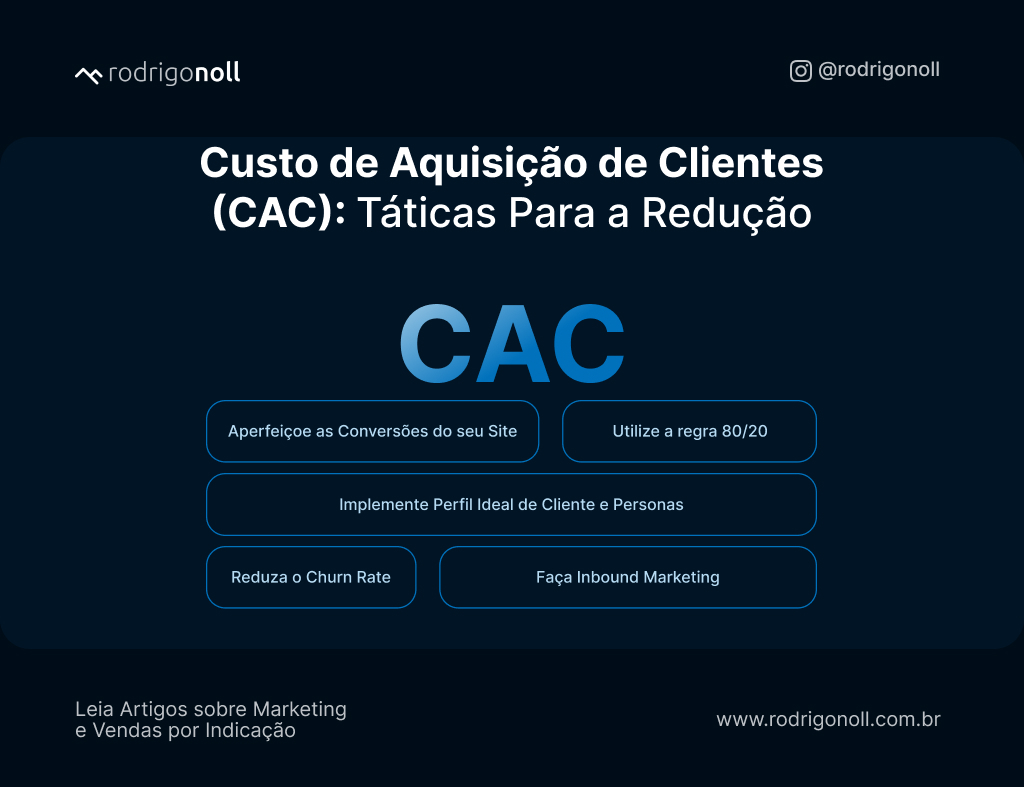 rodrigonoll

@rodrigonoll

Custo de Aquisição de Clientes (CAC): Táticas Para a Redução

CAC

Aperfeiçoe as Conversões do seu Site

Utilize a regra 80/20

Implemente Perfil Ideal de Cliente e Personas

Reduza o Churn Rate

Faça Inbound Marketing

Leia Artigos sobre Marketing e Vendas por Indicação

www.rodrigonoll.com.br